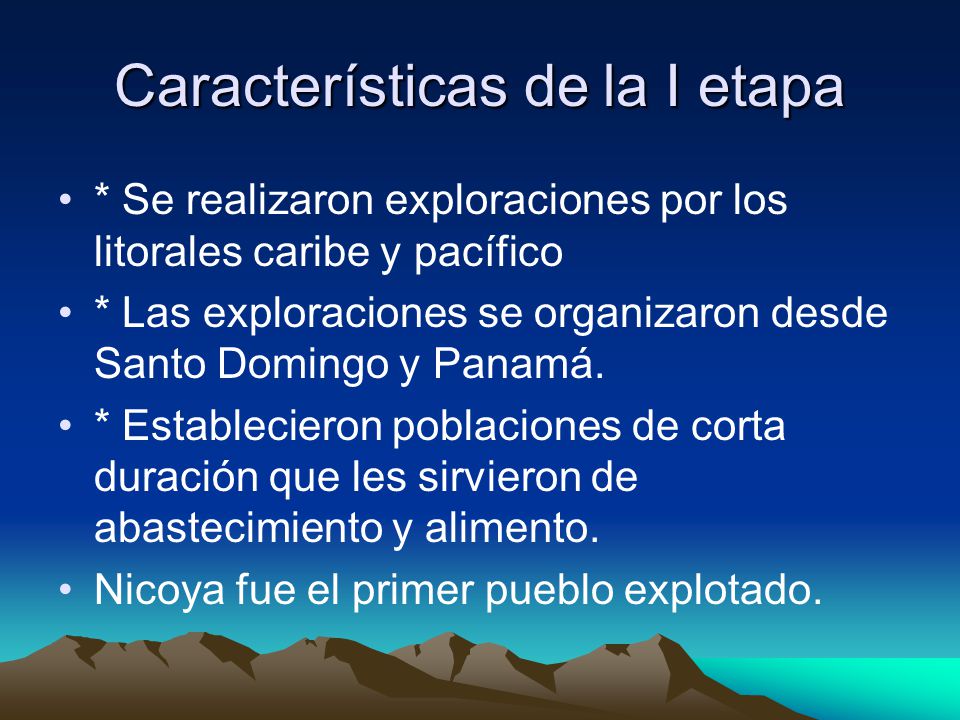 Características de la I etapa

• * Se realizaron exploraciones por los litorales caribe y pacífico

• * Las exploraciones se organizaron desde Santo Domingo y Panamá.

• * Establecieron poblaciones de corta duración que les sirvieron de abastecimiento y alimento.

• Nicoya fue el primer pueblo explotado.